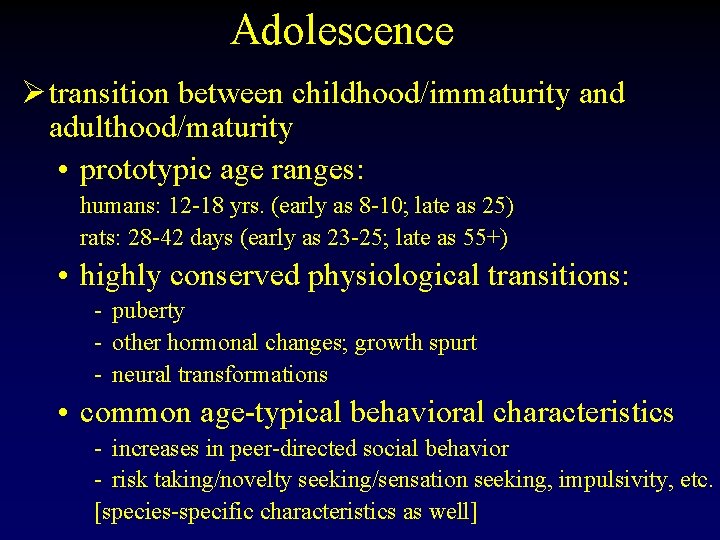 Adolescence

➢ transition between childhood/immaturity and adulthood/maturity

• prototypic age ranges:

humans: 12-18 yrs. (early as 8-10; late as 25)

rats: 28-42 days (early as 23-25; late as 55+)

• highly conserved physiological transitions:

- puberty
- other hormonal changes; growth spurt
- neural transformations

• common age-typical behavioral characteristics

- increases in peer-directed social behavior
- risk taking/novelty seeking/sensation seeking, impulsivity, etc.

[species-specific characteristics as well]